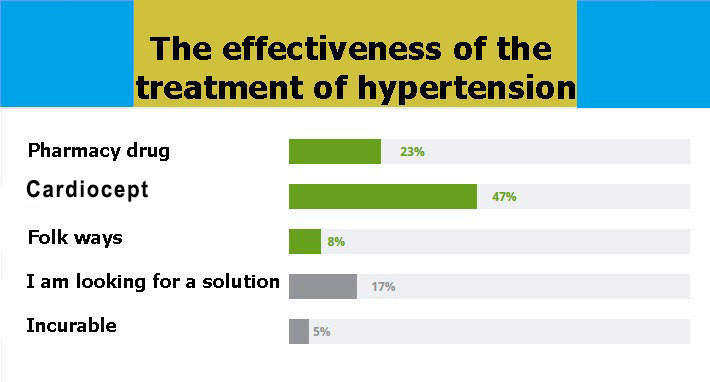 The effectiveness of the treatment of hypertension

Pharmacy drug 23%

Cardiocept 47%

Folk ways 8%

I am looking for a solution 17%

Incurable 5%